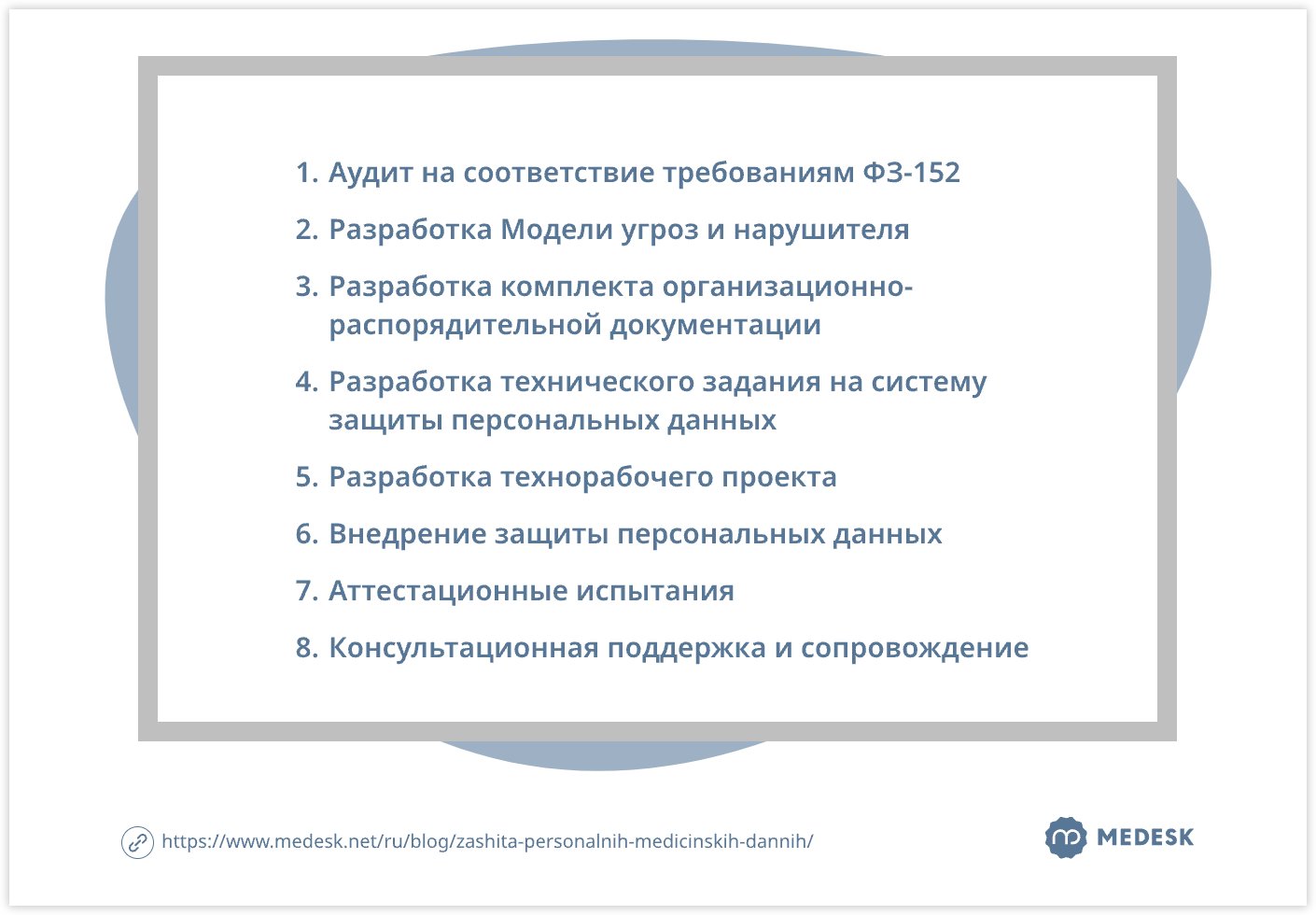 1. Аудит на соответствие требованиям ФЗ-152
2. Разработка Модели угроз и нарушителя
3. Разработка комплекта организационно-распорядительной документации
4. Разработка технического задания на систему защиты персональных данных
5. Разработка технорабочего проекта
6. Внедрение защиты персональных данных
7. Аттестационные испытания
8. Консультационная поддержка и сопровождение

https://www.medesk.net/ru/blog/zashita-personalnih-medicinskih-dannih/

MEDESK